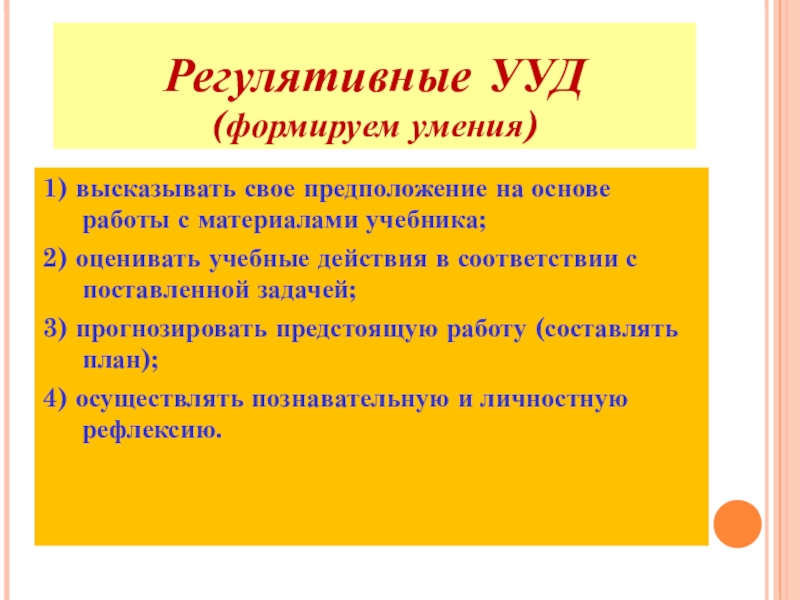 Регулятивные УУД
(формируем умения)

1) высказывать свое предположение на основе работы с материалами учебника;

2) оценивать учебные действия в соответствии с поставленной задачей;

3) прогнозировать предстоящую работу (составлять план);

4) осуществлять познавательную и личностную рефлексию.